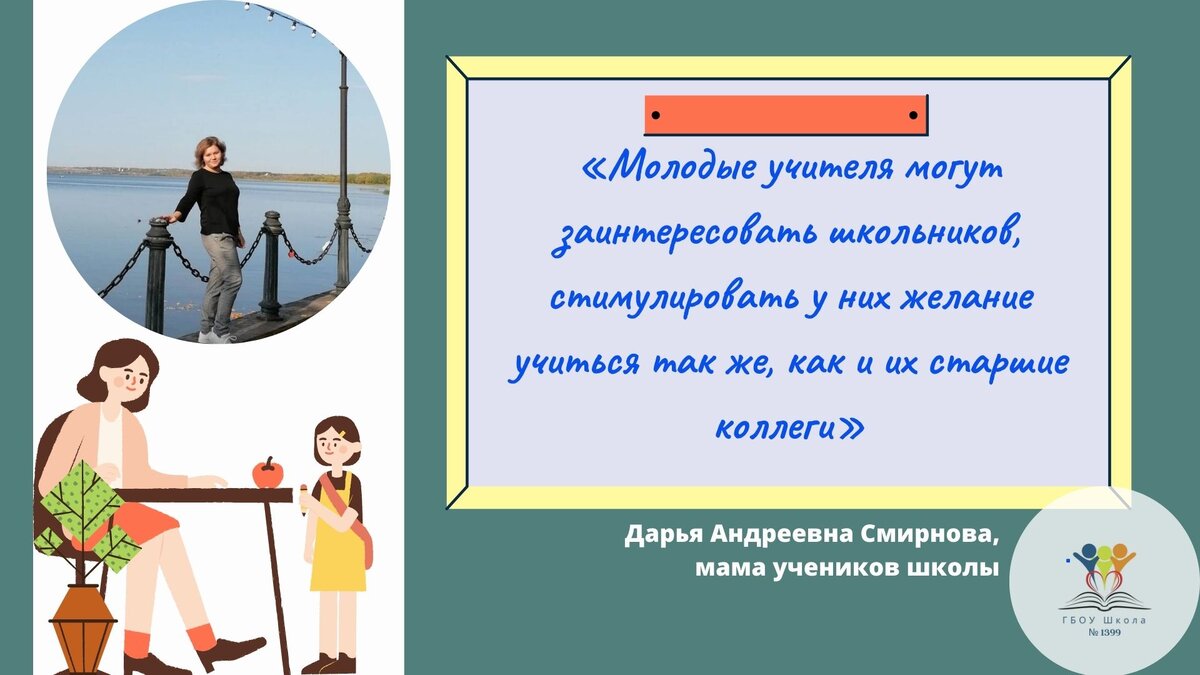 «Молодые учителя могут заинтересовать школьников, стимулировать у них желание учиться так же, как и их старшие коллеги»

Дарья Андреевна Смирнова, мама учеников школы

ГБОУ Школа № 1399